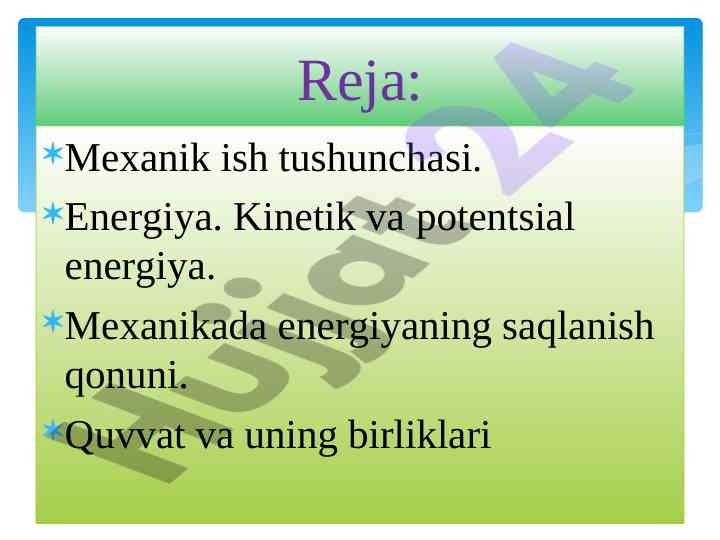 Reja:

Mexanik ish tushunchasi.

Energiya. Kinetik va potentsial energiya.

Mexanikada energiyaning saqlanish qonuni.

Quvvat va uning birliklari

Hujjat24